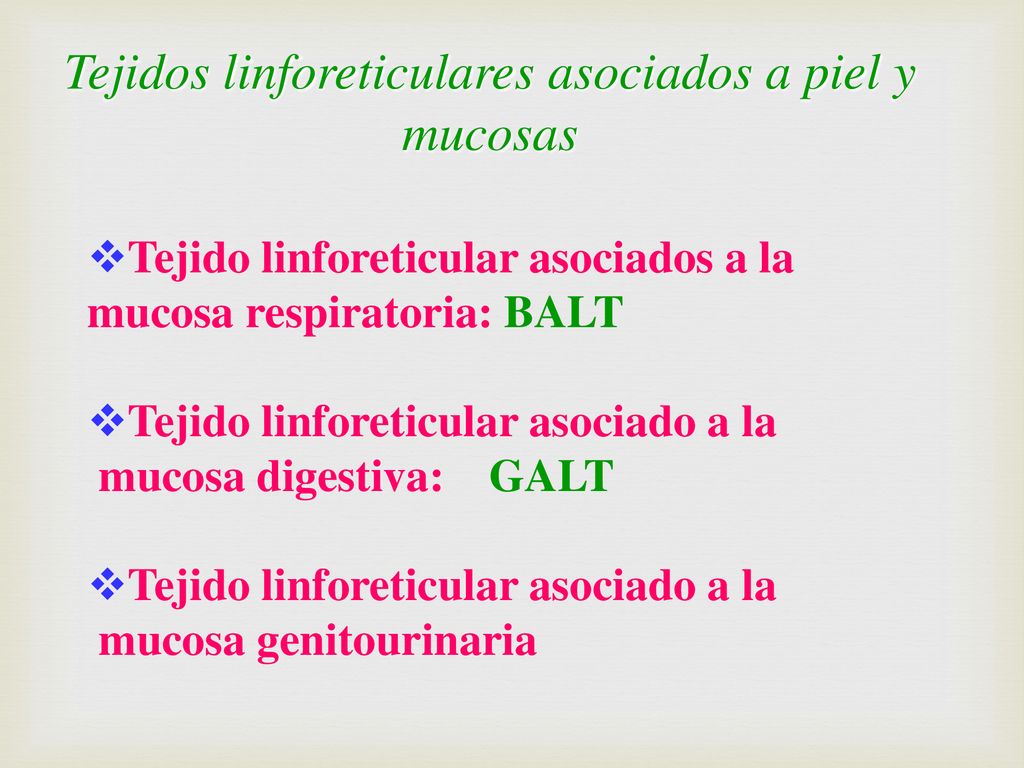 Tejidos linforeticulares asociados a piel y mucosas

❖Tejido linforeticular asociados a la mucosa respiratoria: BALT

❖Tejido linforeticular asociado a la mucosa digestiva: GALT

❖Tejido linforeticular asociado a la mucosa genitourinaria